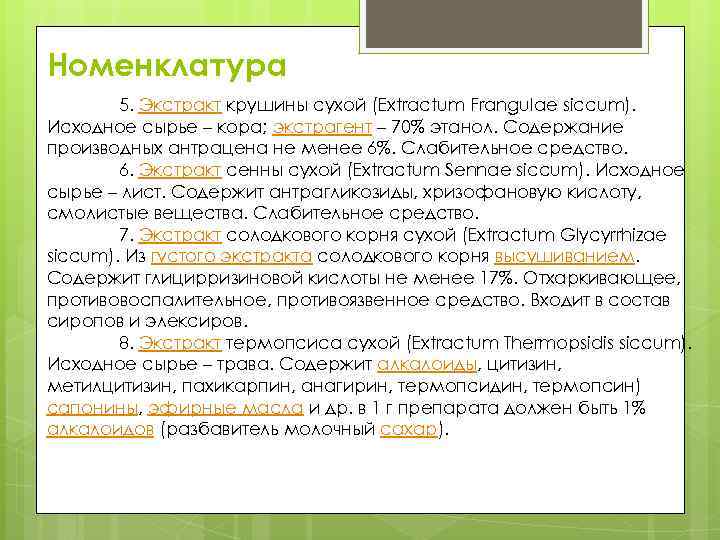 Номенклатура

5. Экстракт крушины сухой (Extractum Frangulae siccum). Исходное сырье – кора; экстрагент – 70% этанол. Содержание производных антрацена не менее 6%. Слабительное средство.

6. Экстракт сенны сухой (Extractum Sennae siccum). Исходное сырье – лист. Содержит антрагликозиды, хризофановую кислоту, смолистые вещества. Слабительное средство.

7. Экстракт солодкового корня сухой (Extractum Glycyrrhizae siccum). Из густого экстракта солодкового корня высушиванием. Содержит глицирризиновой кислоты не менее 17%. Отхаркивающее, противовоспалительное, противоязвенное средство. Входит в состав сиропов и элексиров.

8. Экстракт термопсиса сухой (Extractum Thermopsidis siccum). Исходное сырье – трава. Содержит алкалоиды, цитизин, метилцитизин, пахикарпин, анагирин, термопсидин, термопсин) сапонины, эфирные масла и др. в 1 г препарата должен быть 1% алкалоидов (разбавитель молочный сахар).